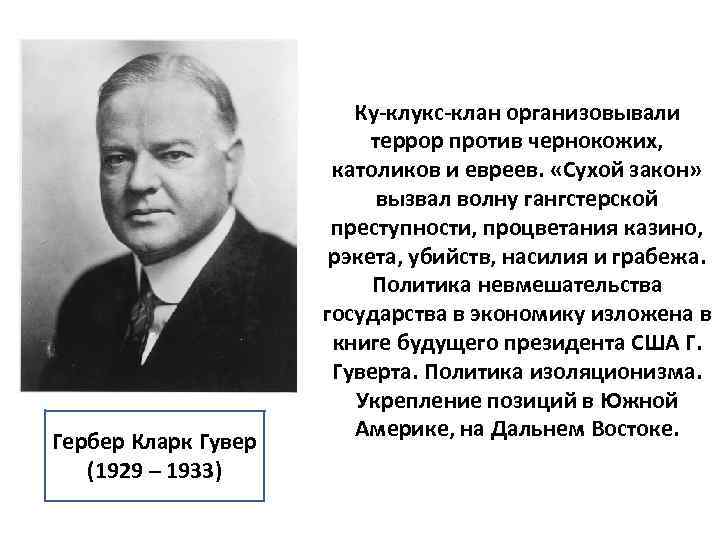 Ку-клукс-клан организовывали террор против чернокожих, католиков и евреев. «Сухой закон» вызвал волну гангстерской преступности, процветания казино, рэкета, убийств, насилия и грабежа. Политика невмешательства государства в экономику изложена в книге будущего президента США Г. Гуверта. Политика изоляционизма. Укрепление позиций в Южной Америке, на Дальнем Востоке.

Гербер Кларк Гувер
(1929 – 1933)